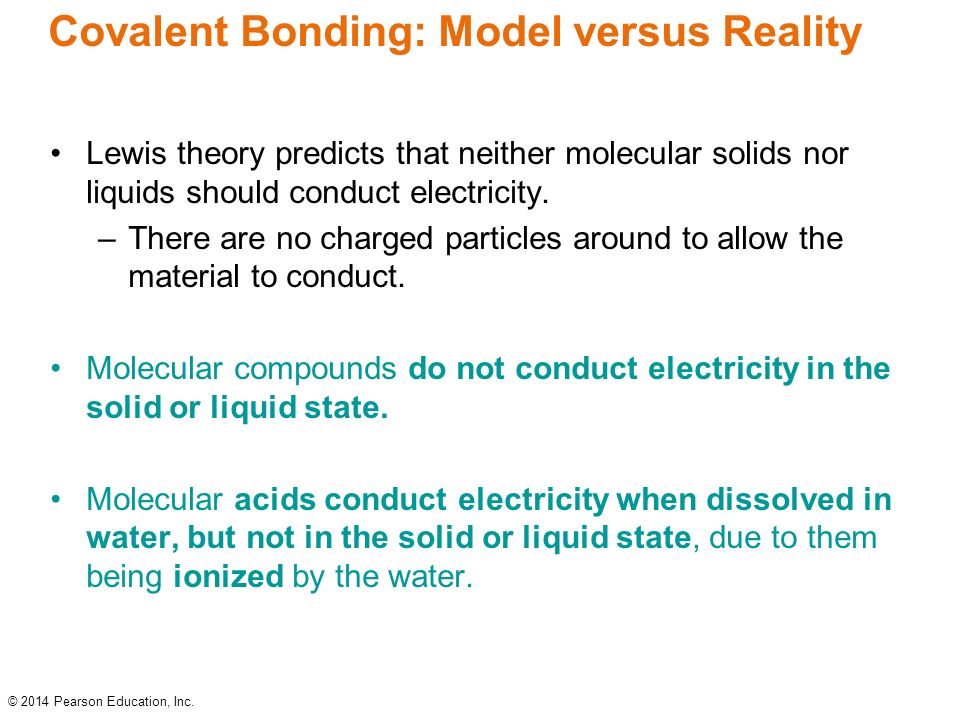 Covalent Bonding: Model versus Reality

• Lewis theory predicts that neither molecular solids nor liquids should conduct electricity.
– There are no charged particles around to allow the material to conduct.

• Molecular compounds do not conduct electricity in the solid or liquid state.

• Molecular acids conduct electricity when dissolved in water, but not in the solid or liquid state, due to them being ionized by the water.

© 2014 Pearson Education, Inc.